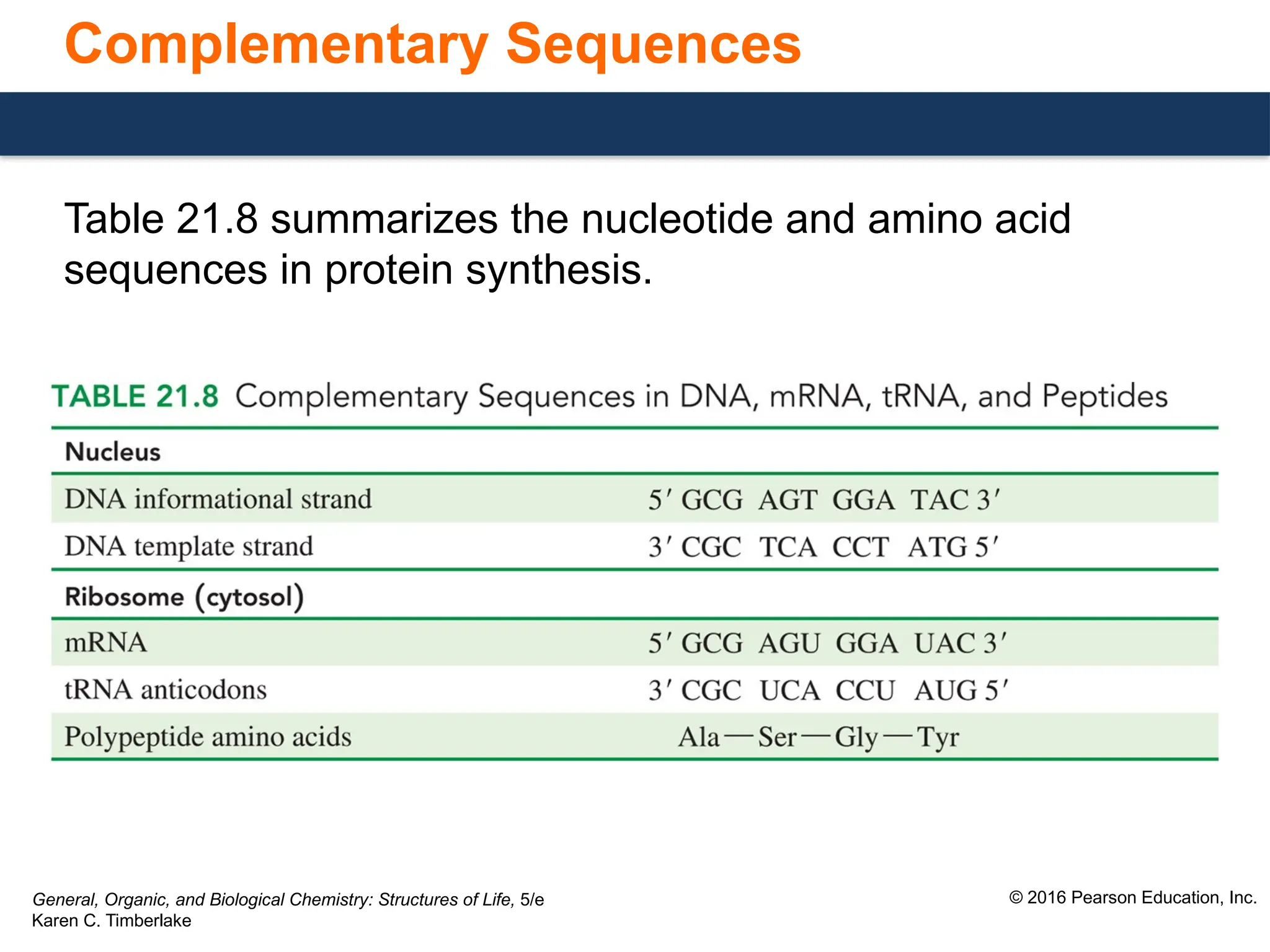 Complementary Sequences

Table 21.8 summarizes the nucleotide and amino acid sequences in protein synthesis.

TABLE 21.8 Complementary Sequences in DNA, mRNA, tRNA, and Peptides

| Nucleus | |
|---|---|
| DNA informational strand | 5′ GCG AGT GGA TAC 3′ |
| DNA template strand | 3′ CGC TCA CCT ATG 5′ |
| **Ribosome (cytosol)** | |
| mRNA | 5′ GCG AGU GGA UAC 3′ |
| tRNA anticodons | 3′ CGC UCA CCU AUG 5′ |
| Polypeptide amino acids | Ala—Ser—Gly—Tyr |

General, Organic, and Biological Chemistry: Structures of Life, 5/e
Karen C. Timberlake

© 2016 Pearson Education, Inc.